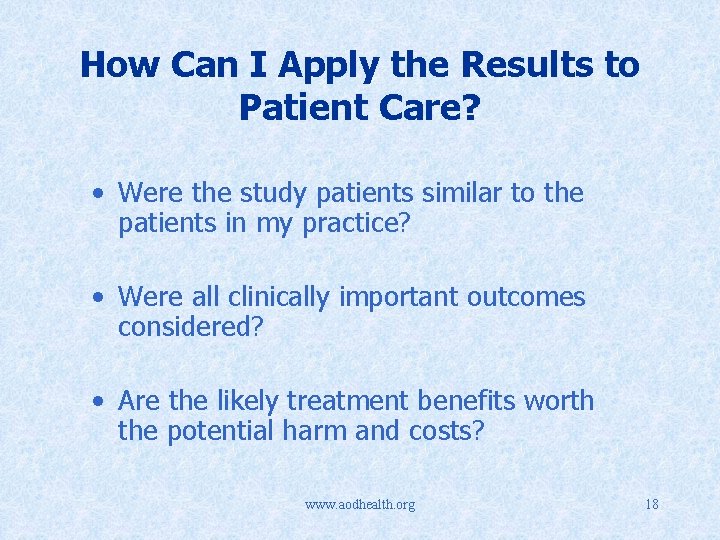 How Can I Apply the Results to Patient Care?

• Were the study patients similar to the patients in my practice?

• Were all clinically important outcomes considered?

• Are the likely treatment benefits worth the potential harm and costs?

www.aodhealth.org

18